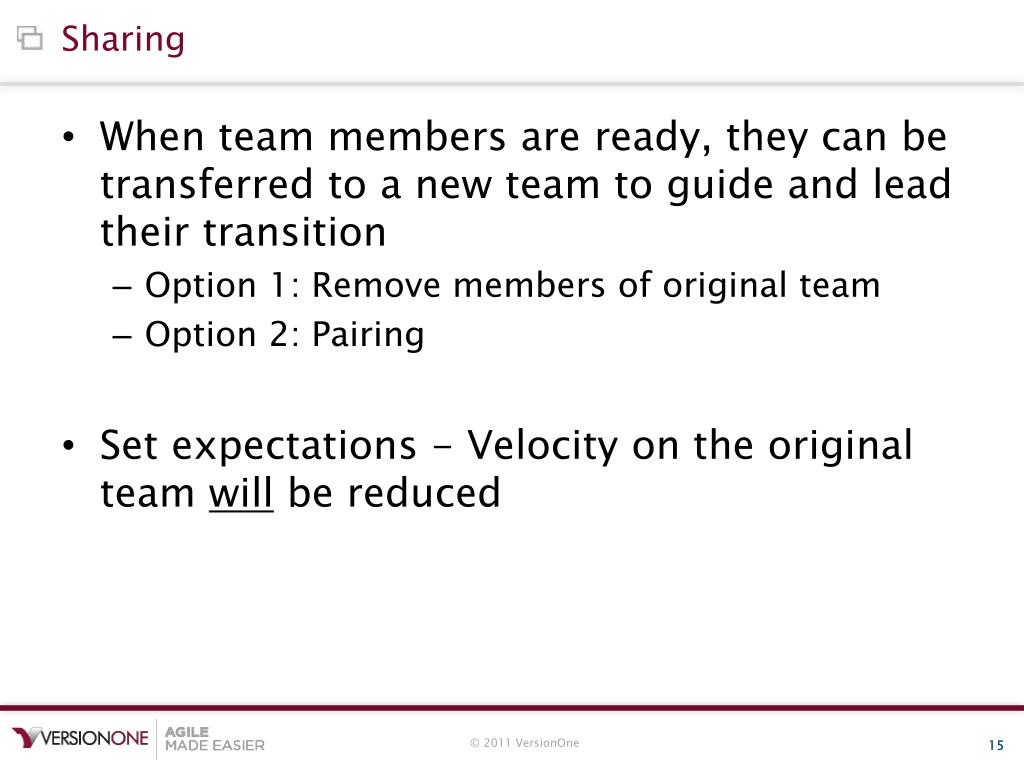 Sharing

• When team members are ready, they can be transferred to a new team to guide and lead their transition
– Option 1: Remove members of original team
– Option 2: Pairing

• Set expectations - Velocity on the original team will be reduced

VERSIONONE AGILE MADE EASIER

© 2011 VersionOne

15